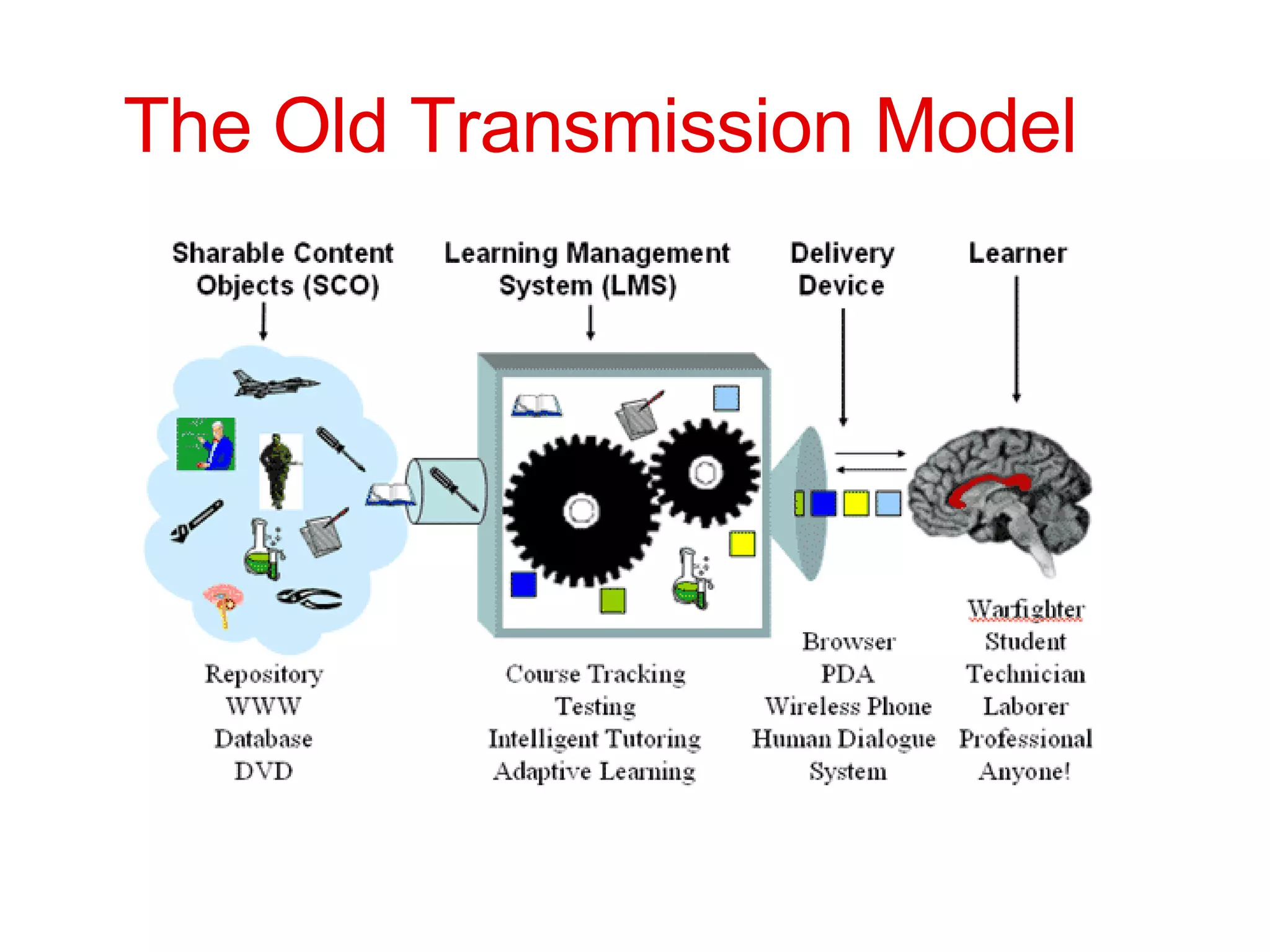 The Old Transmission Model

Sharable Content Objects (SCO)

Learning Management System (LMS)

Delivery Device

Learner

Repository
WWW
Database
DVD

Course Tracking
Testing
Intelligent Tutoring
Adaptive Learning

Browser
PDA
Wireless Phone
Human Dialogue System

Warfighter
Student
Technician
Laborer
Professional
Anyone!